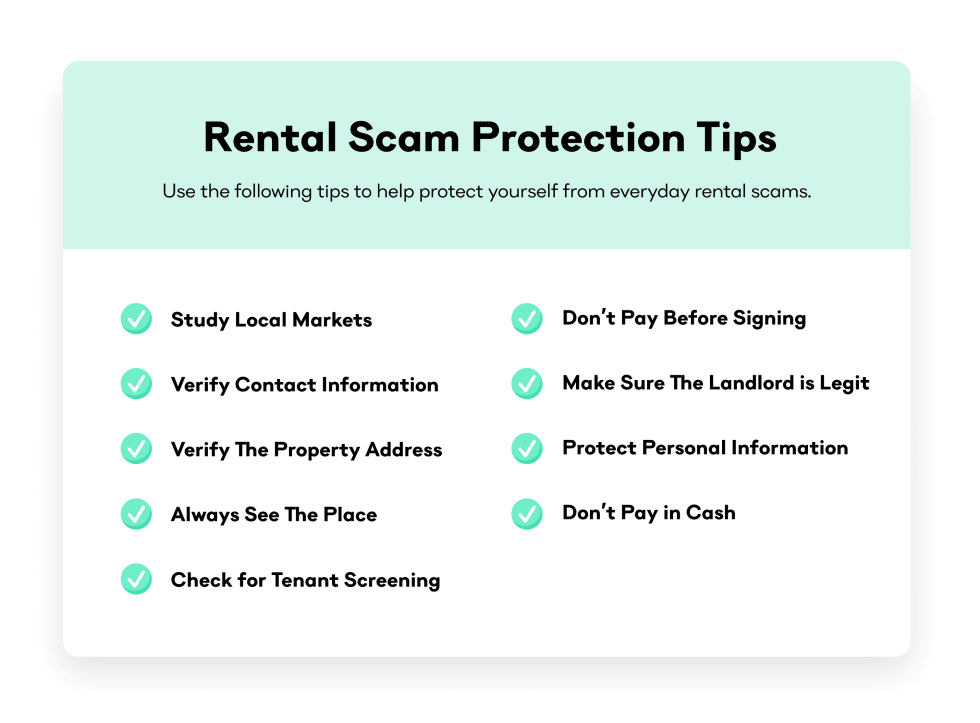 Rental Scam Protection Tips

Use the following tips to help protect yourself from everyday rental scams.

Study Local Markets

Verify Contact Information

Verify The Property Address

Always See The Place

Check for Tenant Screening

Don't Pay Before Signing

Make Sure The Landlord is Legit

Protect Personal Information

Don't Pay in Cash